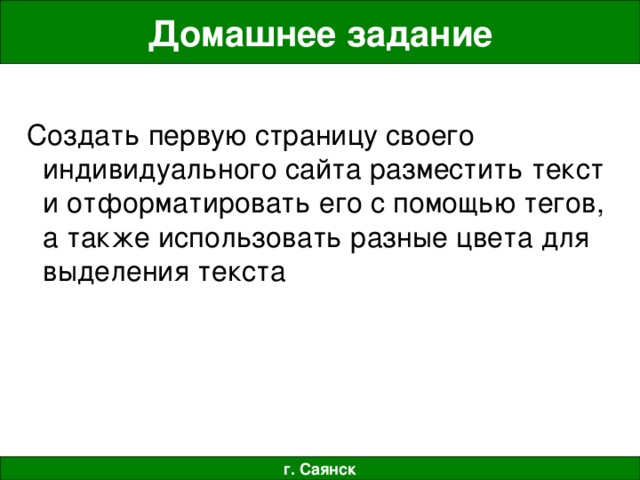 Домашнее задание

Создать первую страницу своего индивидуального сайта разместить текст и отформатировать его с помощью тегов, а также использовать разные цвета для выделения текста

г. Саянск